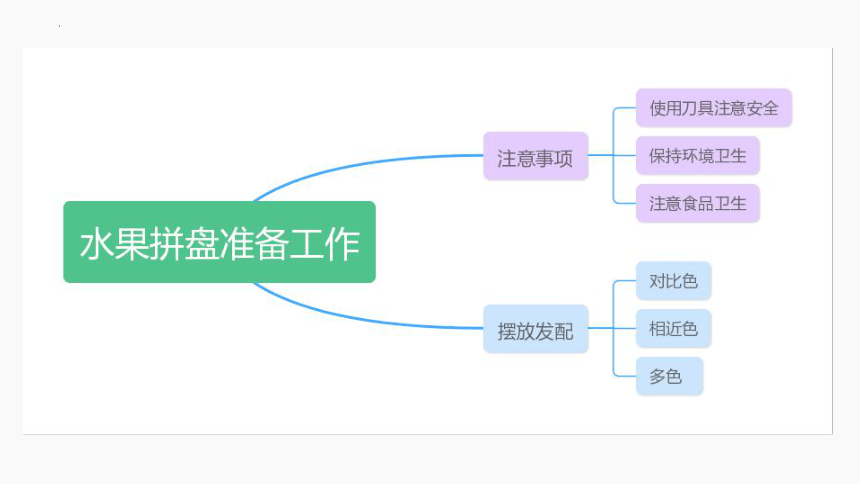 水果拼盘准备工作

注意事项

使用刀具注意安全

保持环境卫生

注意食品卫生

摆放发配

对比色

相近色

多色